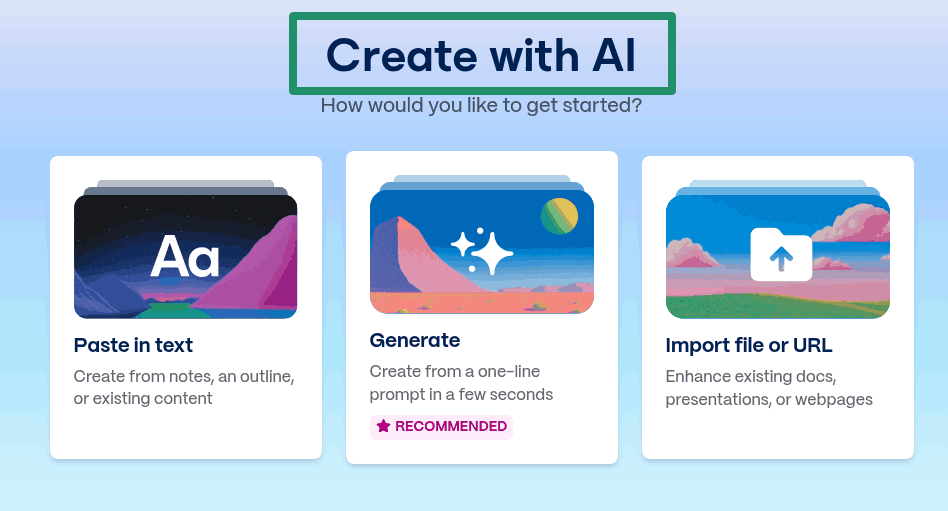 Create with AI

How would you like to get started?

Aa

Paste in text

Create from notes, an outline, or existing content

Generate

Create from a one-line prompt in a few seconds

RECOMMENDED

Import file or URL

Enhance existing docs, presentations, or webpages